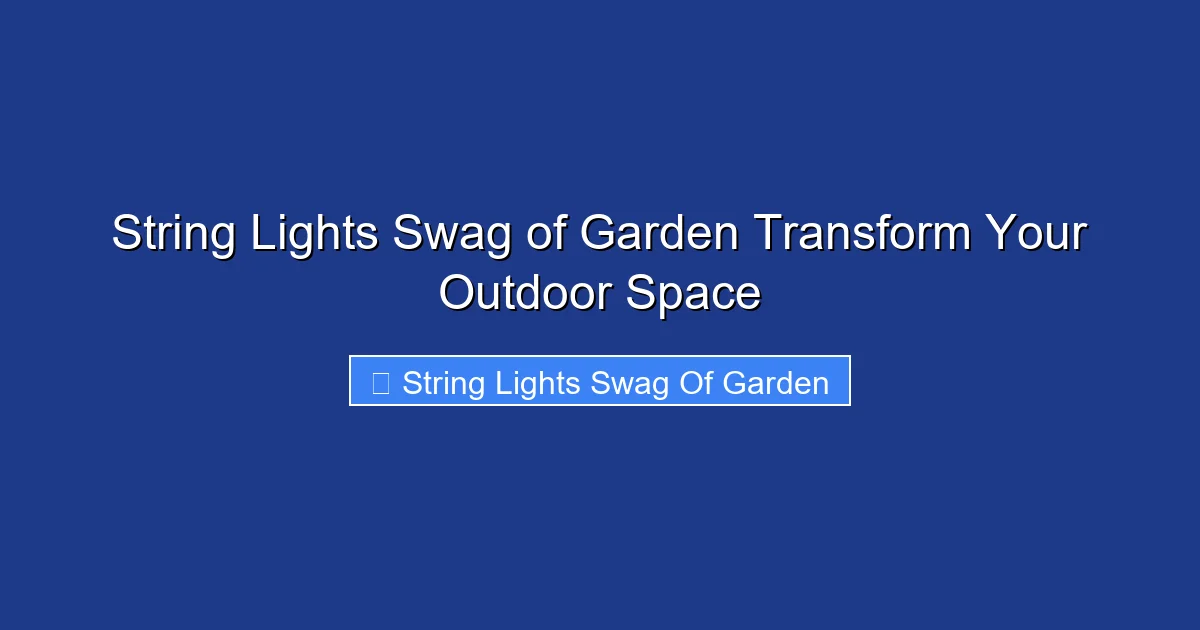 String Lights Swag of Garden Transform Your Outdoor Space

String Lights Swag Of Garden